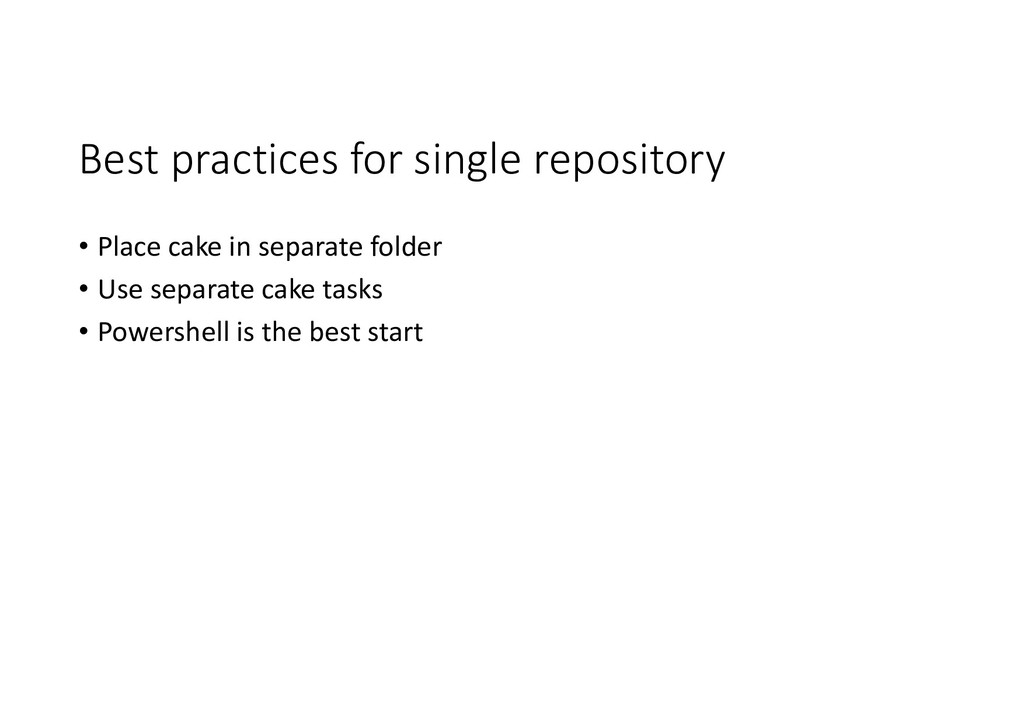 Best practices for single repository

• Place cake in separate folder
• Use separate cake tasks
• Powershell is the best start